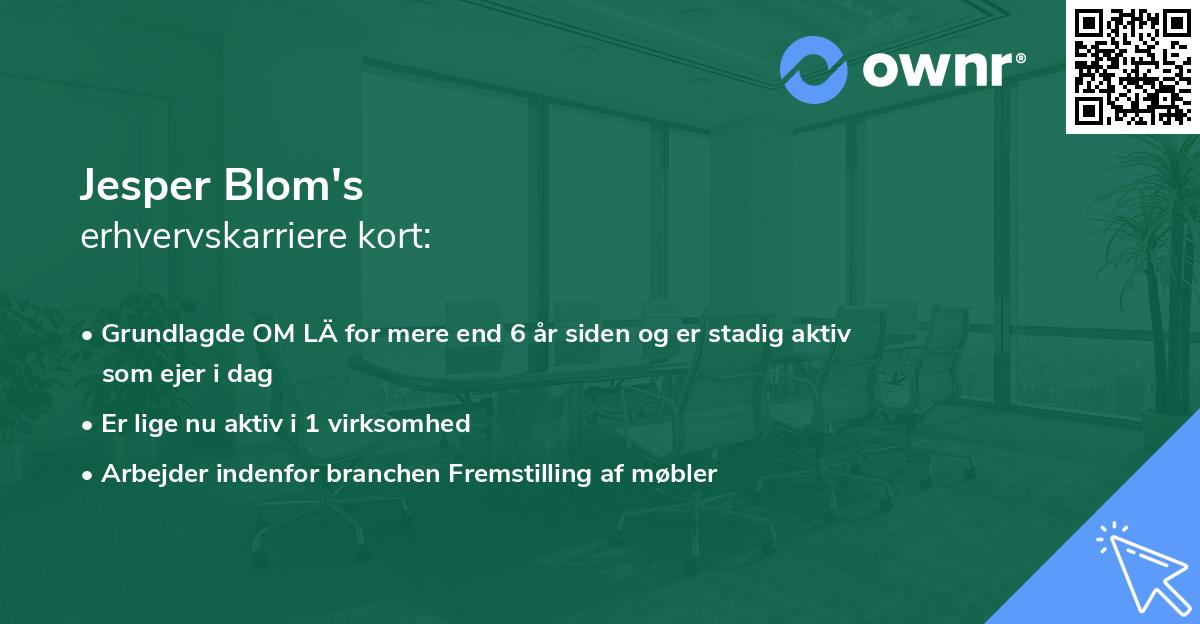 ownr®

Jesper Blom's
erhvervskarriere kort:

• Grundlagde OM LÄ for mere end 6 år siden og er stadig aktiv som ejer i dag

• Er lige nu aktiv i 1 virksomhed

• Arbejder indenfor branchen Fremstilling af møbler